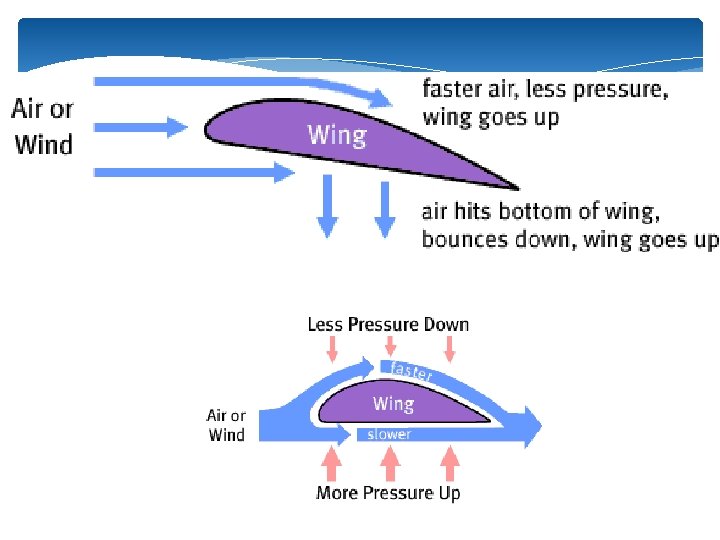 Air or Wind

Wing

faster air, less pressure, wing goes up

air hits bottom of wing, bounces down, wing goes up

Less Pressure Down

faster

Air or Wind

Wing

slower

More Pressure Up